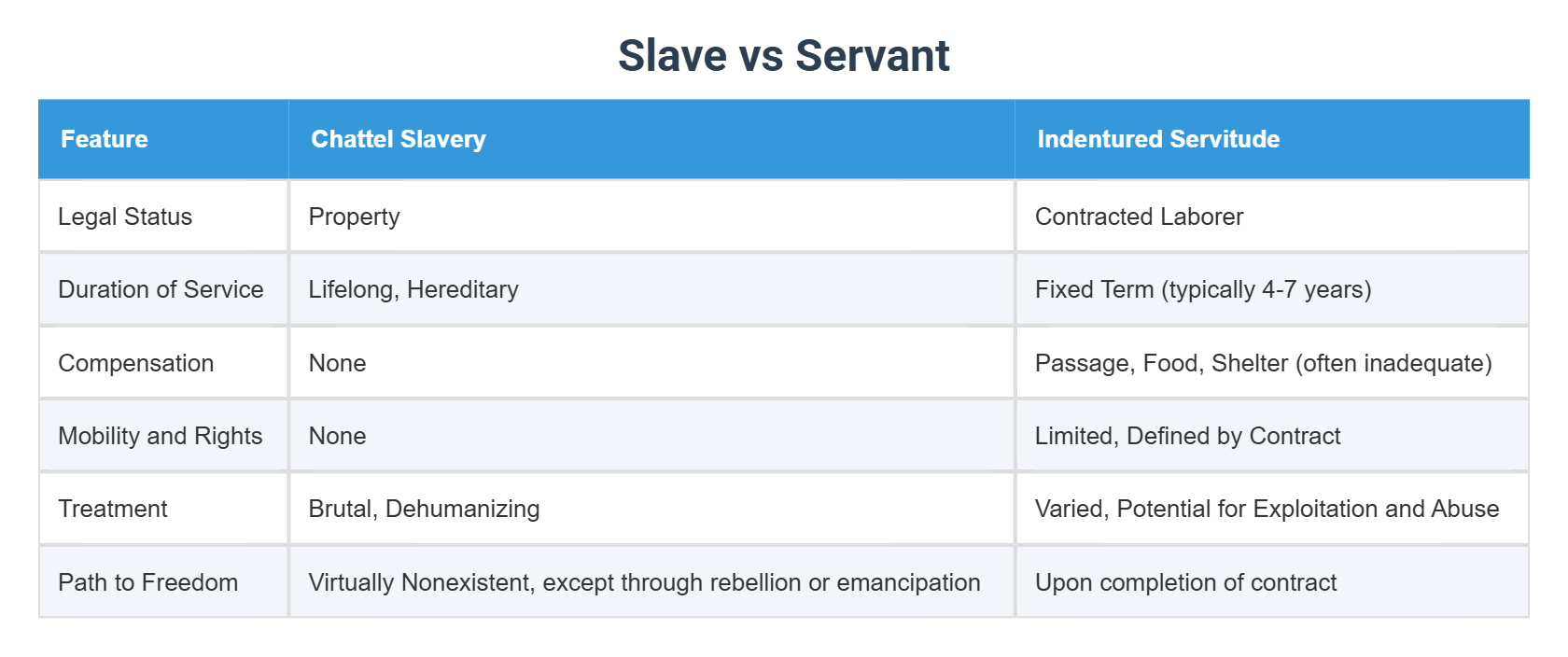 Slave vs Servant

| Feature | Chattel Slavery | Indentured Servitude |
|---|---|---|
| Legal Status | Property | Contracted Laborer |
| Duration of Service | Lifelong, Hereditary | Fixed Term (typically 4-7 years) |
| Compensation | None | Passage, Food, Shelter (often inadequate) |
| Mobility and Rights | None | Limited, Defined by Contract |
| Treatment | Brutal, Dehumanizing | Varied, Potential for Exploitation and Abuse |
| Path to Freedom | Virtually Nonexistent, except through rebellion or emancipation | Upon completion of contract |